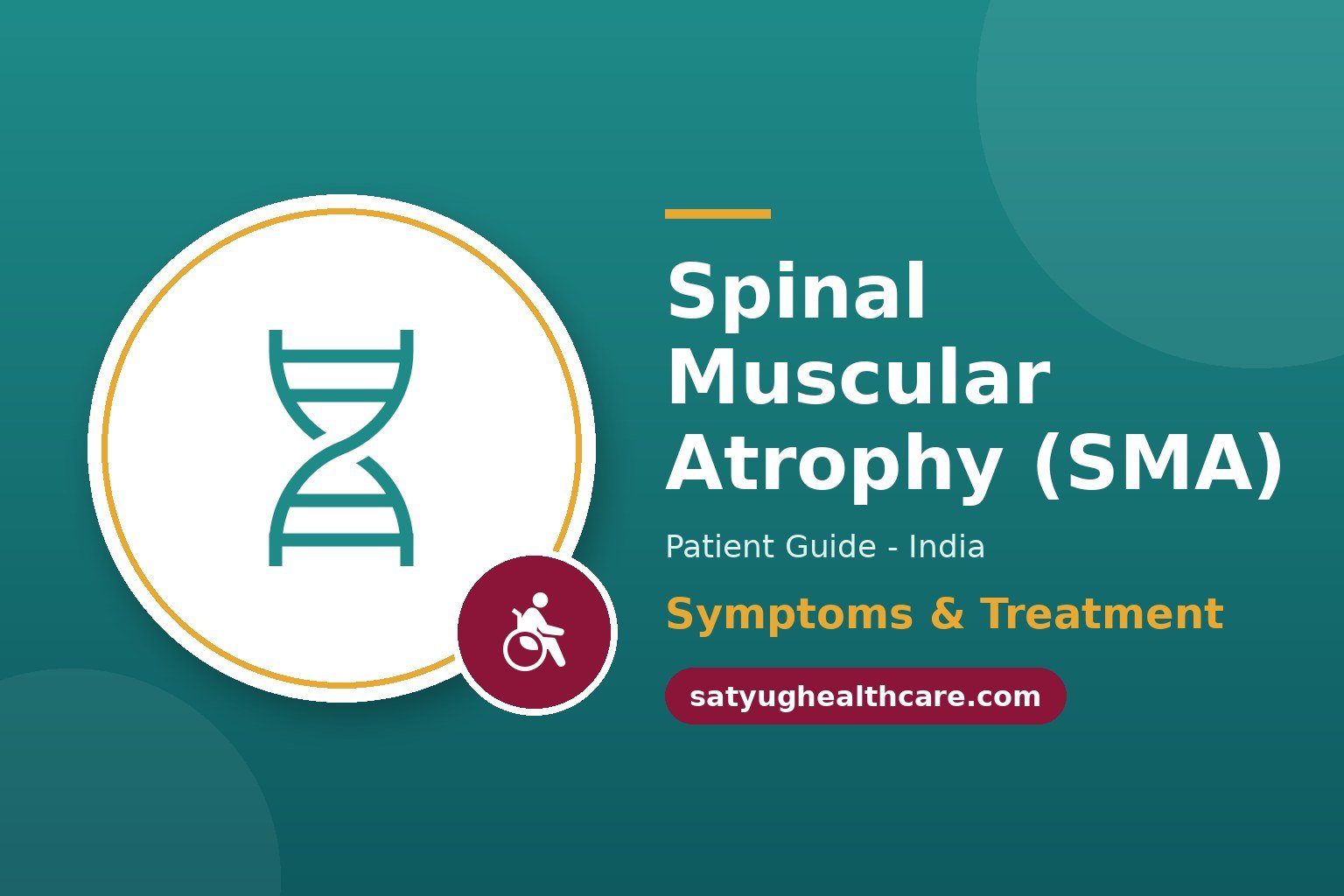 Spinal Muscular Atrophy (SMA)

Patient Guide - India

Symptoms & Treatment

satyughealthcare.com